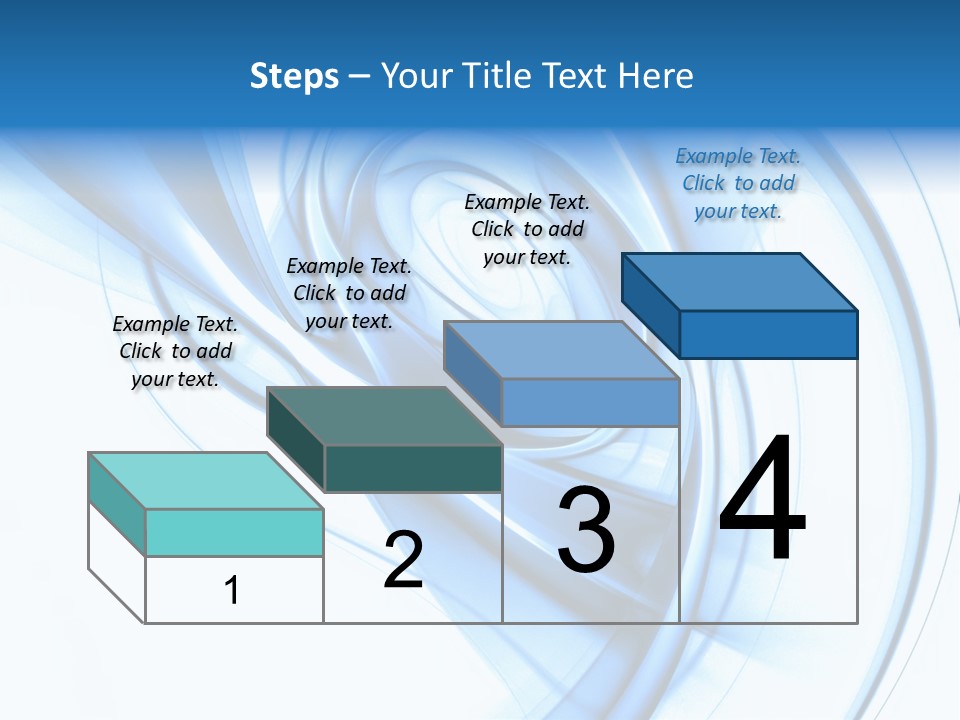 Steps – Your Title Text Here

Example Text. Click to add your text.

Example Text. Click to add your text.

Example Text. Click to add your text.

Example Text. Click to add your text.

1

2

3

4